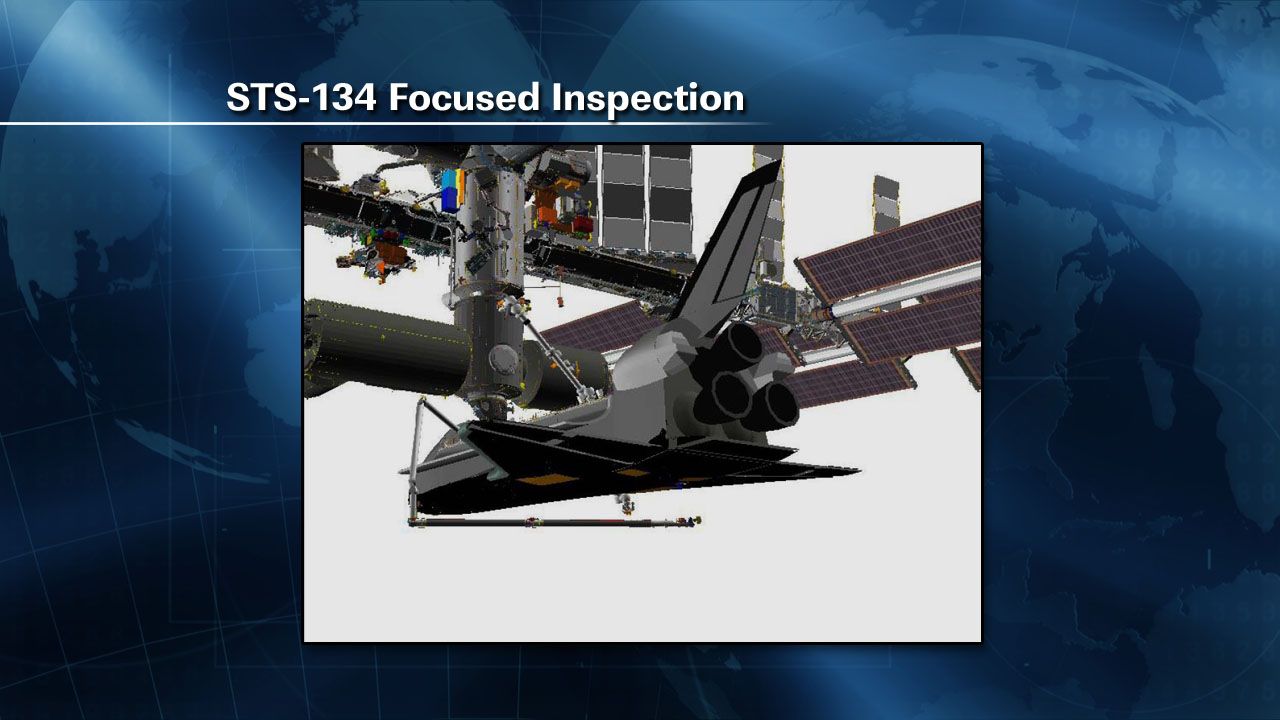 STS-134 Focused Inspection